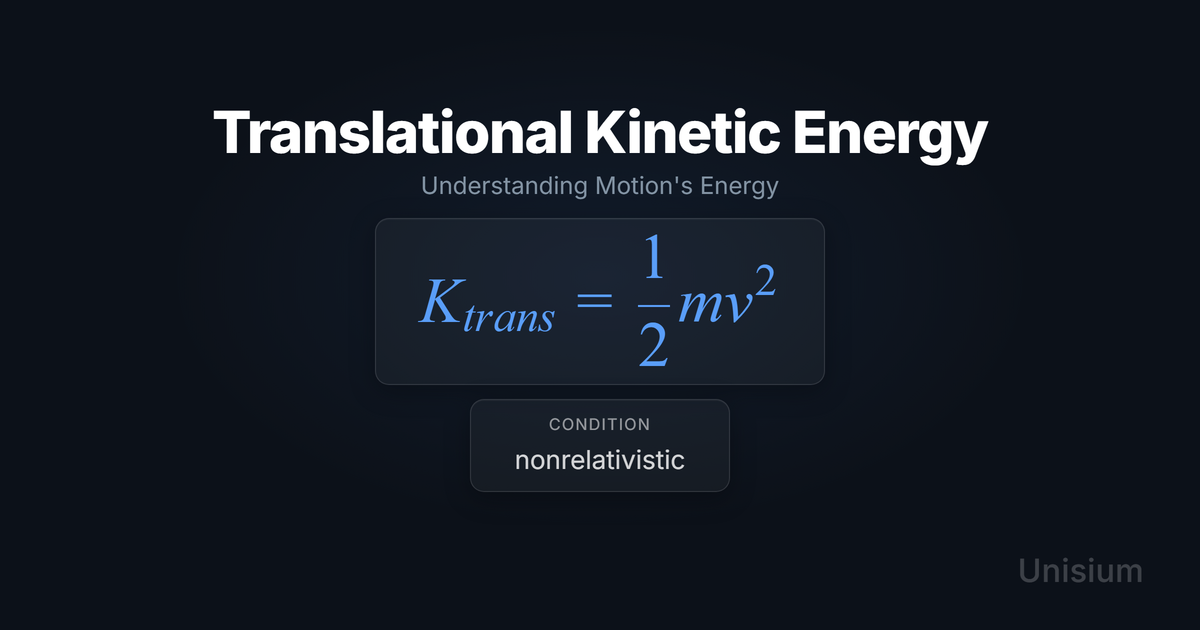 Translational Kinetic Energy

Understanding Motion's Energy

$K_{trans} = \frac{1}{2}mv^2$

CONDITION

nonrelativistic

Unisium